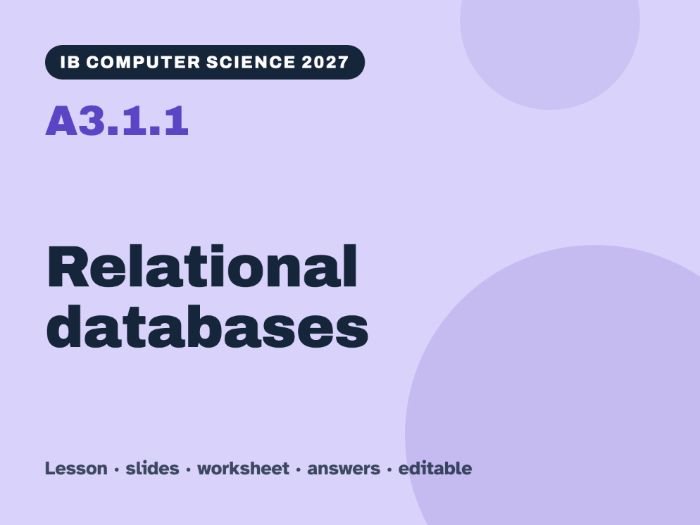 IB COMPUTER SCIENCE 2027

A3.1.1

Relational databases

Lesson · slides · worksheet · answers · editable